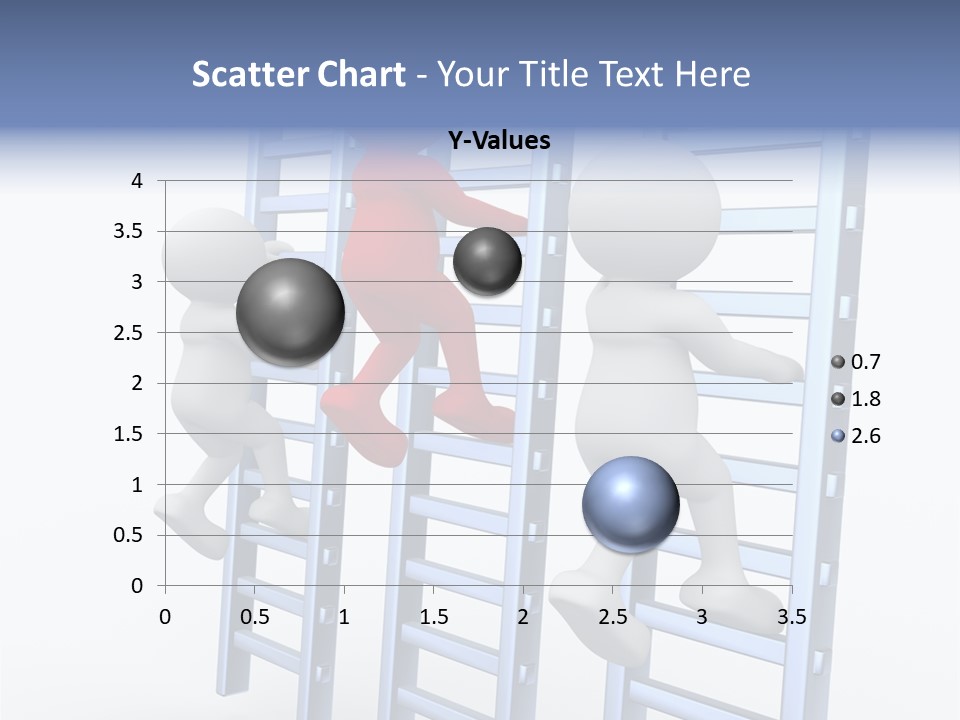 Scatter Chart - Your Title Text Here

Y-Values

4
3.5
3
2.5
2
1.5
1
0.5
0

0 0.5 1 1.5 2 2.5 3 3.5

0.7
1.8
2.6